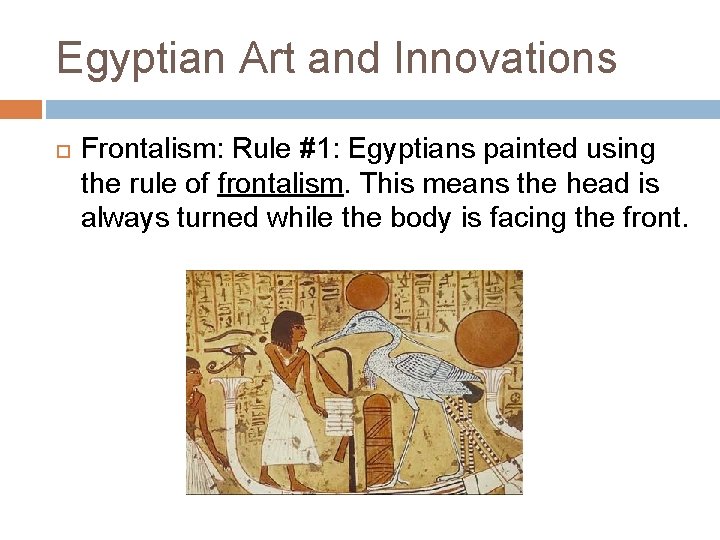 Egyptian Art and Innovations

Frontalism: Rule #1: Egyptians painted using the rule of frontalism. This means the head is always turned while the body is facing the front.